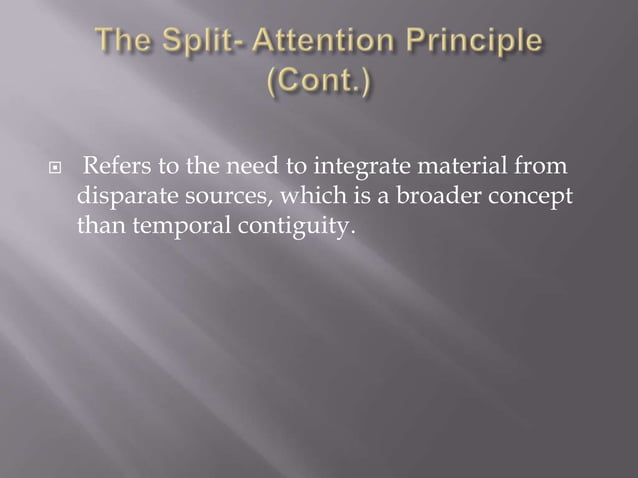 The Split- Attention Principle (Cont.)

Refers to the need to integrate material from disparate sources, which is a broader concept than temporal contiguity.